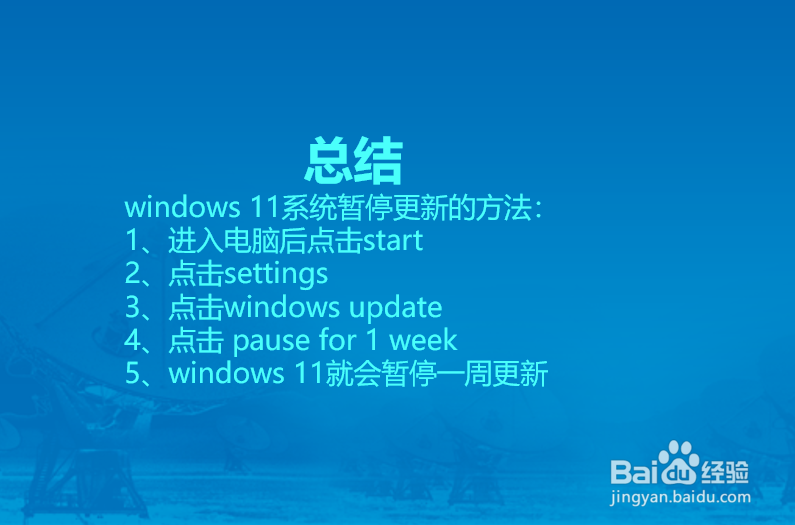 总结
windows 11系统暂停更新的方法：
1、进入电脑后点击start
2、点击settings
3、点击windows update
4、点击 pause for 1 week
5、windows 11就会暂停一周更新

Baidu经验
jingyan.baidu.com